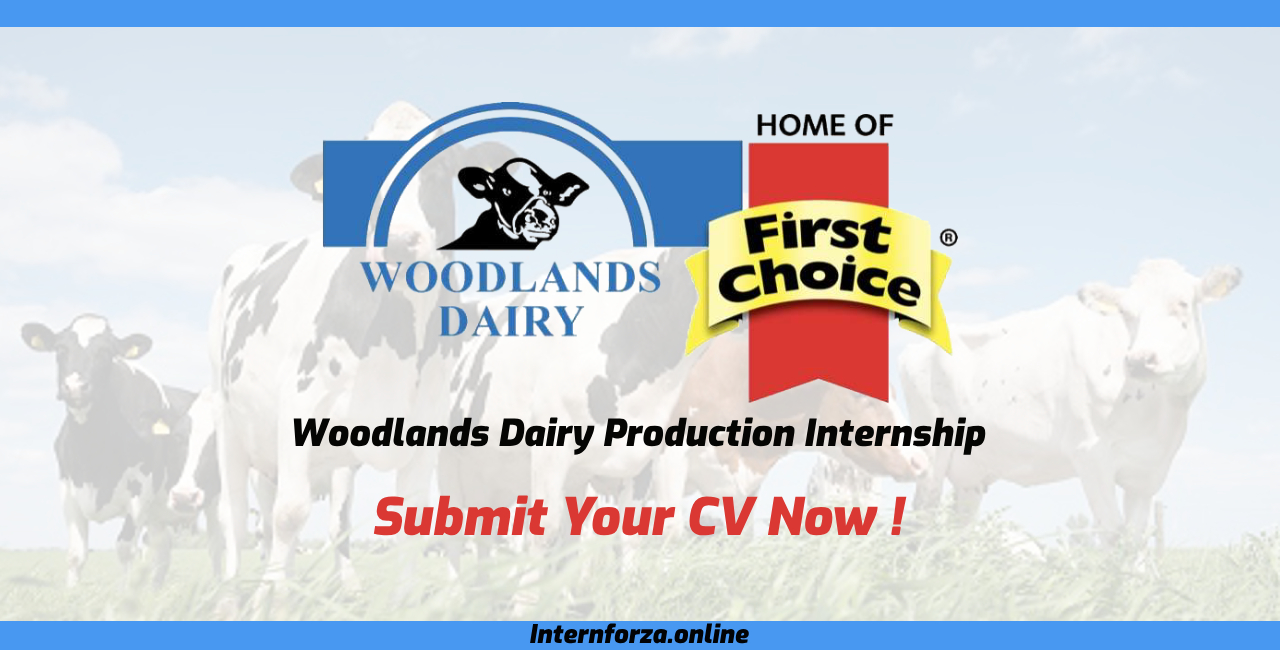 WOODLANDS DAIRY

HOME OF
First Choice ®

Woodlands Dairy Production Internship

Submit Your CV Now !

Internforza.online